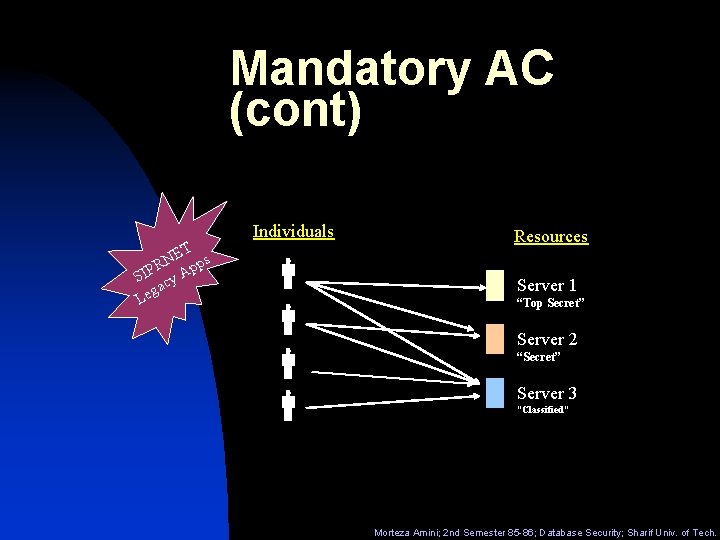 Mandatory AC (cont)

SIPRNET Legacy Apps

Individuals

Resources

Server 1
“Top Secret”

Server 2
“Secret”

Server 3
"Classified"

Morteza Amini; 2nd Semester 85-86; Database Security; Sharif Univ. of Tech.